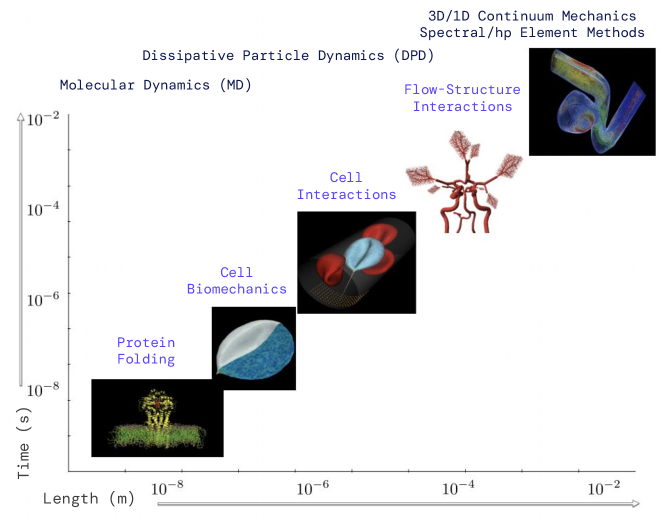 3D/1D Continuum Mechanics
Spectral/hp Element Methods

Dissipative Particle Dynamics (DPD)

Molecular Dynamics (MD)

Flow-Structure Interactions

Cell Interactions

Cell Biomechanics

Protein Folding

$10^{-2}$
$10^{-4}$
$10^{-6}$
$10^{-8}$

Time (s)

Length (m)

$10^{-8}$
$10^{-6}$
$10^{-4}$
$10^{-2}$